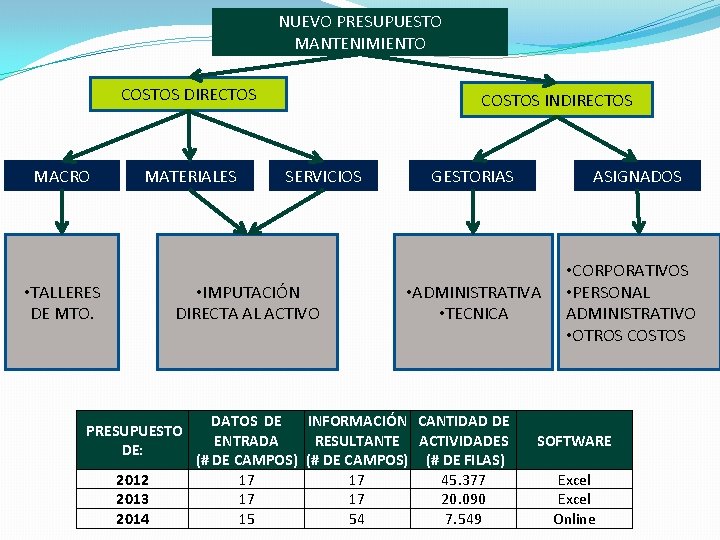 NUEVO PRESUPUESTO MANTENIMIENTO

COSTOS DIRECTOS

COSTOS INDIRECTOS

MACRO

MATERIALES

SERVICIOS

GESTORIAS

ASIGNADOS

•TALLERES DE MTO.

•IMPUTACIÓN DIRECTA AL ACTIVO

•ADMINISTRATIVA
•TECNICA

•CORPORATIVOS
•PERSONAL ADMINISTRATIVO
•OTROS COSTOS

| PRESUPUESTO DE: | DATOS DE ENTRADA (# DE CAMPOS) | INFORMACIÓN RESULTANTE (# DE CAMPOS) | CANTIDAD DE ACTIVIDADES (# DE FILAS) | SOFTWARE |
|---|---|---|---|---|
| 2012 | 17 | 17 | 45.377 | Excel |
| 2013 | 17 | 17 | 20.090 | Excel |
| 2014 | 15 | 54 | 7.549 | Online |